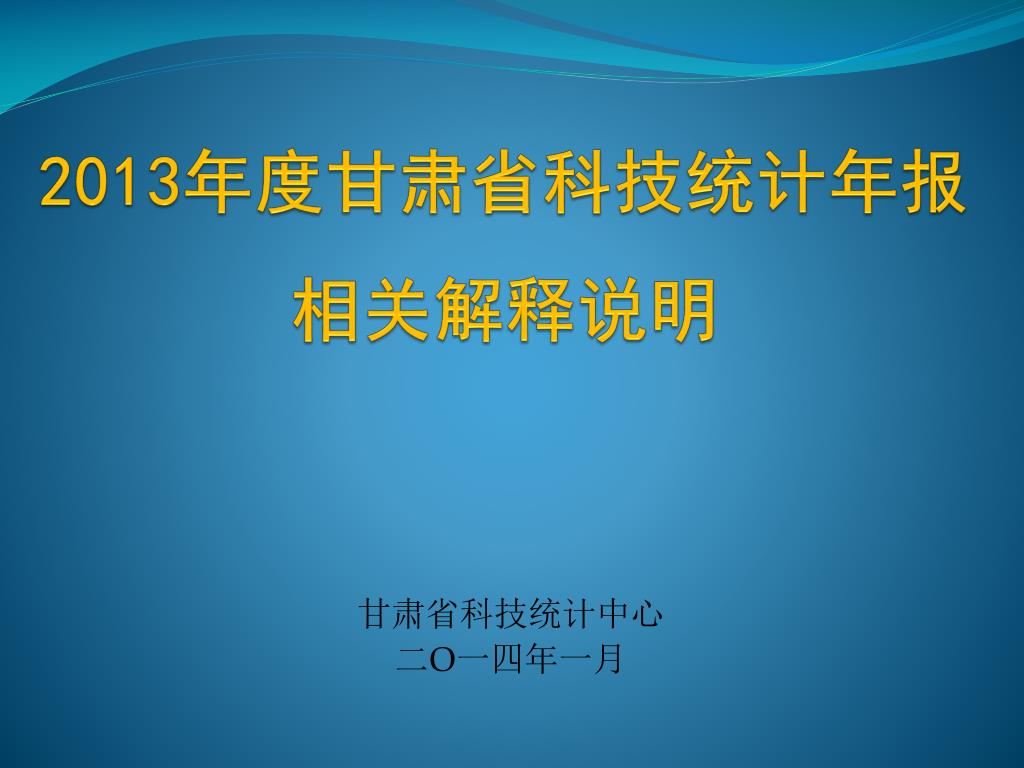 2013年度甘肃省科技统计年报

相关解释说明

甘肃省科技统计中心
二O一四年一月